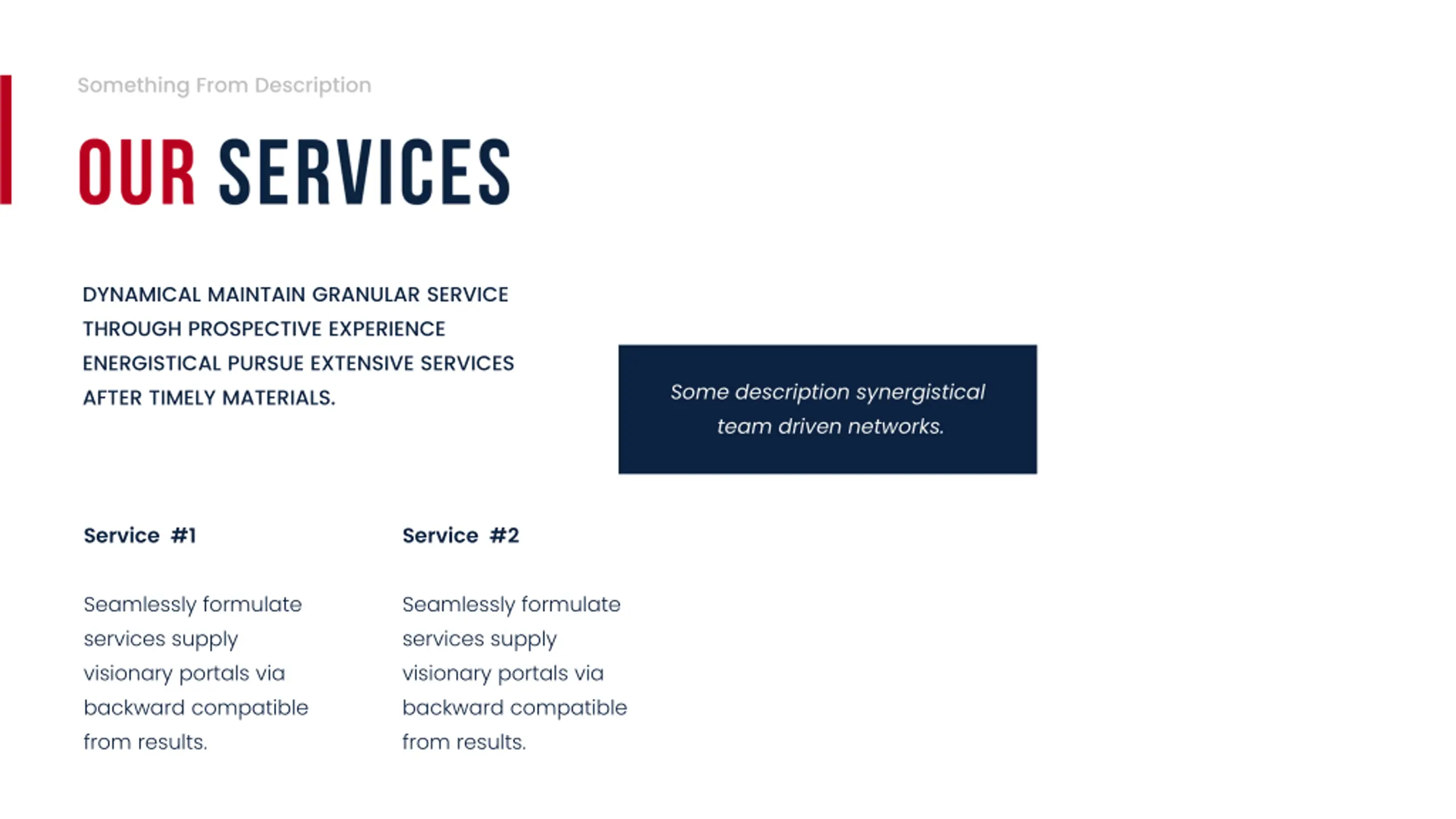 Something From Description

OUR SERVICES

DYNAMICAL MAINTAIN GRANULAR SERVICE THROUGH PROSPECTIVE EXPERIENCE ENERGISTICAL PURSUE EXTENSIVE SERVICES AFTER TIMELY MATERIALS.

Some description synergistical team driven networks.

Service #1

Seamlessly formulate services supply visionary portals via backward compatible from results.

Service #2

Seamlessly formulate services supply visionary portals via backward compatible from results.